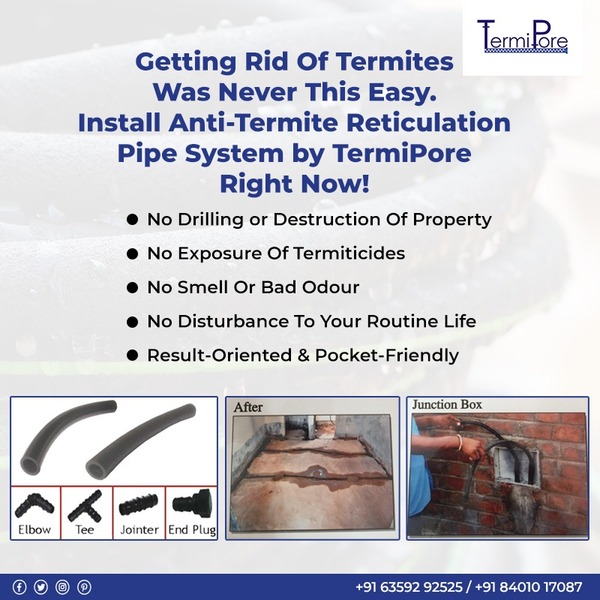 TermiPore

Getting Rid Of Termites Was Never This Easy. Install Anti-Termite Reticulation Pipe System by TermiPore Right Now!

● No Drilling or Destruction Of Property

● No Exposure Of Termiticides

● No Smell Or Bad Odour

● No Disturbance To Your Routine Life

● Result-Oriented & Pocket-Friendly

Elbow

Tee

Jointer

End Plug

After

Junction Box

+91 63592 92525 / +91 84010 17087